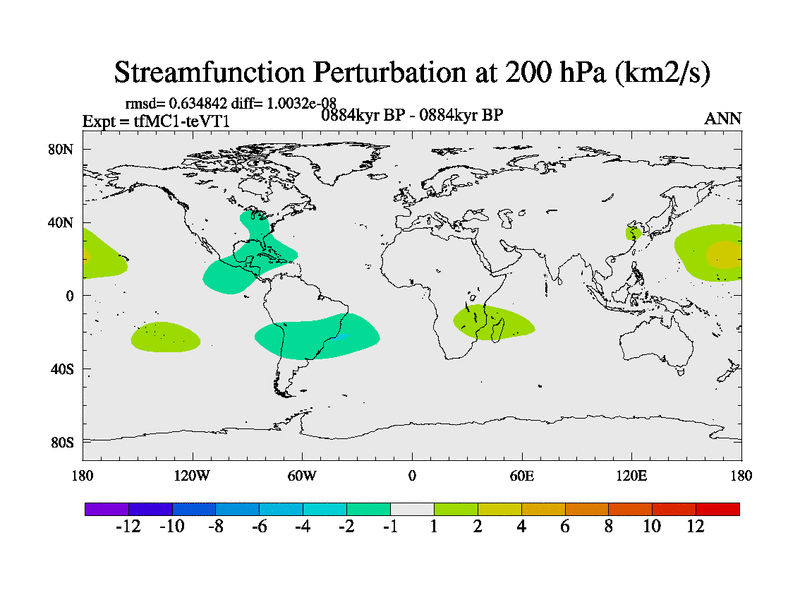 Streamfunction Perturbation at 200 hPa (km2/s)

rmsd= 0.634842 diff= 1.0032e-08
Expt = tfMC1-teVT1
0884kyr BP - 0884kyr BP
ANN

80N
40N
0
40S
80S

180
120W
60W
0
60E
120E
180

-12
-10
-8
-6
-4
-2
-1
1
2
4
6
8
10
12